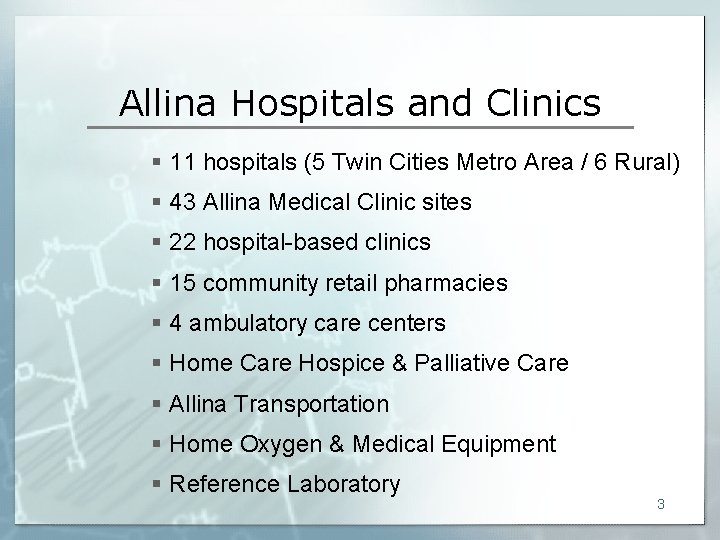 Allina Hospitals and Clinics

- 11 hospitals (5 Twin Cities Metro Area / 6 Rural)
- 43 Allina Medical Clinic sites
- 22 hospital-based clinics
- 15 community retail pharmacies
- 4 ambulatory care centers
- Home Care Hospice & Palliative Care
- Allina Transportation
- Home Oxygen & Medical Equipment
- Reference Laboratory

3